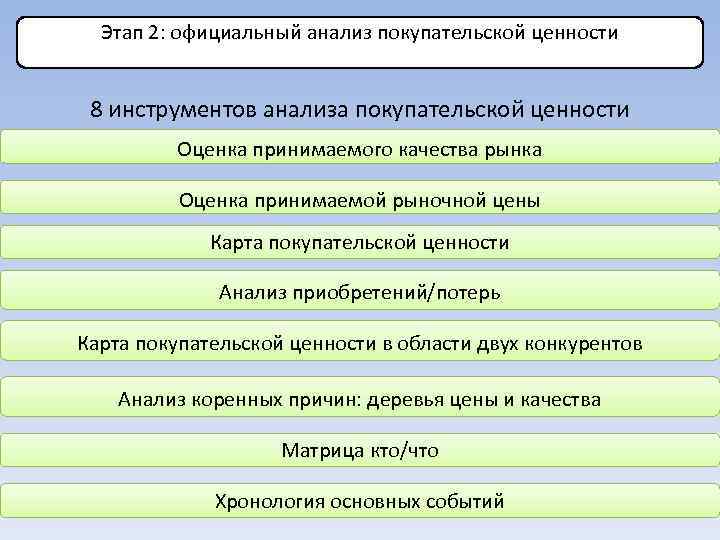 Этап 2: официальный анализ покупательской ценности

8 инструментов анализа покупательской ценности

Оценка принимаемого качества рынка

Оценка принимаемой рыночной цены

Карта покупательской ценности

Анализ приобретений/потерь

Карта покупательской ценности в области двух конкурентов

Анализ коренных причин: деревья цены и качества

Матрица кто/что

Хронология основных событий